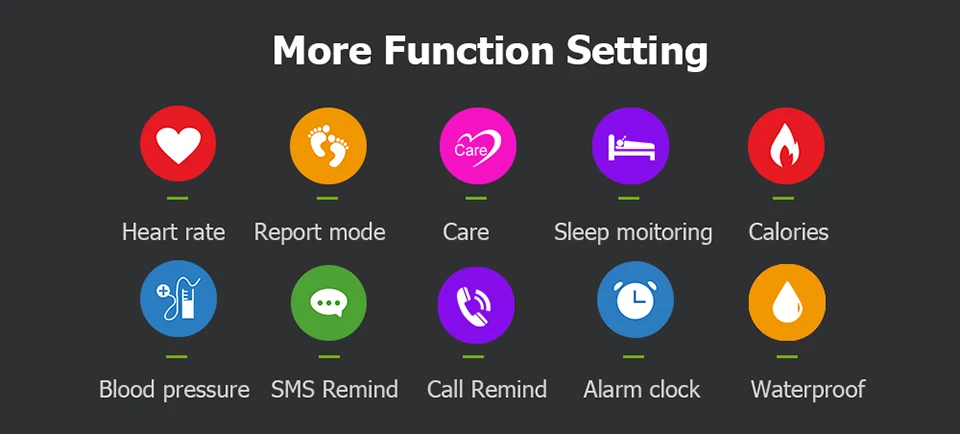 More Function Setting

Care

Heart rate

Report mode

Care

Sleep moitoring

Calories

Blood pressure

SMS Remind

Call Remind

Alarm clock

Waterproof